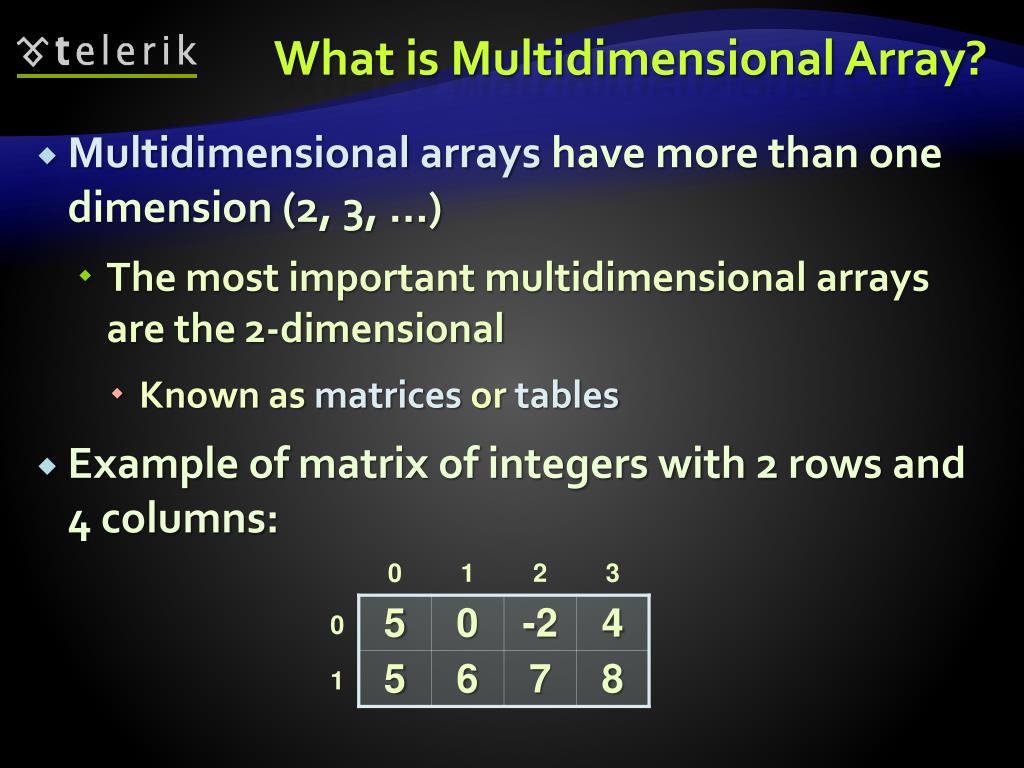 telerik

What is Multidimensional Array?

Multidimensional arrays have more than one dimension (2, 3, …)

The most important multidimensional arrays are the 2-dimensional

Known as matrices or tables

Example of matrix of integers with 2 rows and 4 columns:

|   | 0 | 1 | 2 | 3 |
|---|---|---|---|---|
| 0 | 5 | 0 | -2 | 4 |
| 1 | 5 | 6 | 7 | 8 |